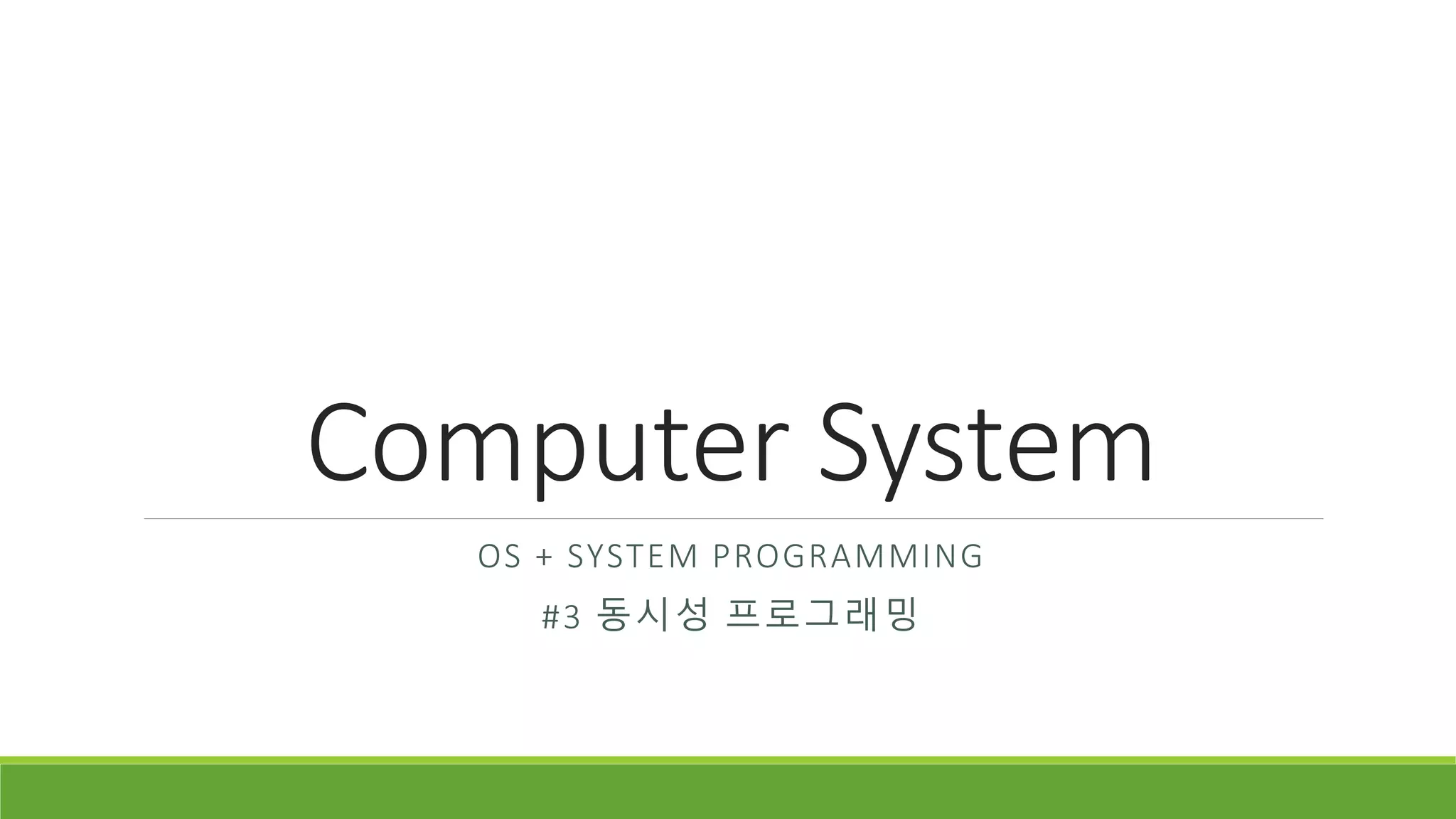 Computer System

OS + SYSTEM PROGRAMMING

#3 동시성 프로그래밍